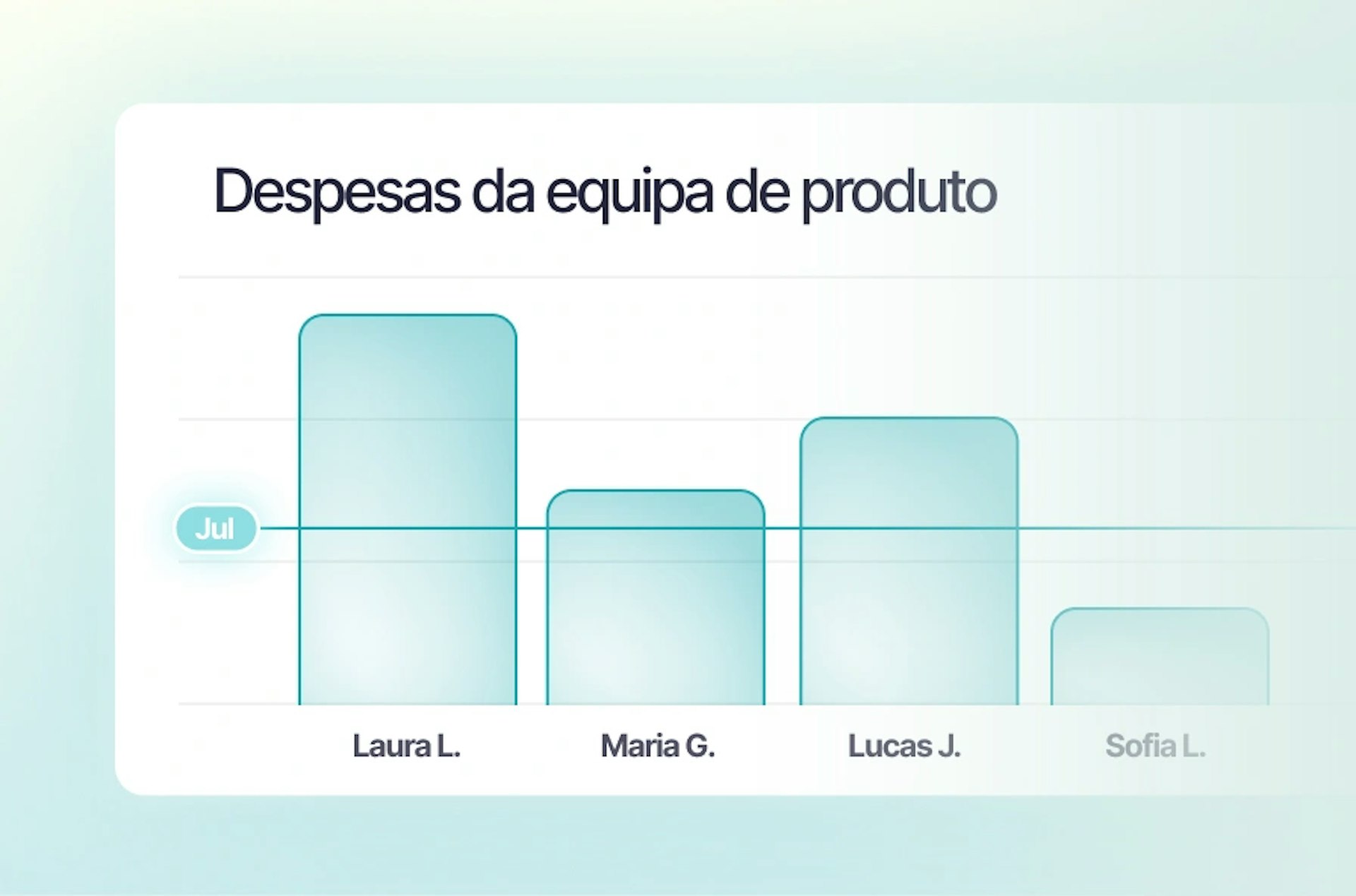 Despesas da equipa de produto

Jul

Laura L.
Maria G.
Lucas J.
Sofia L.